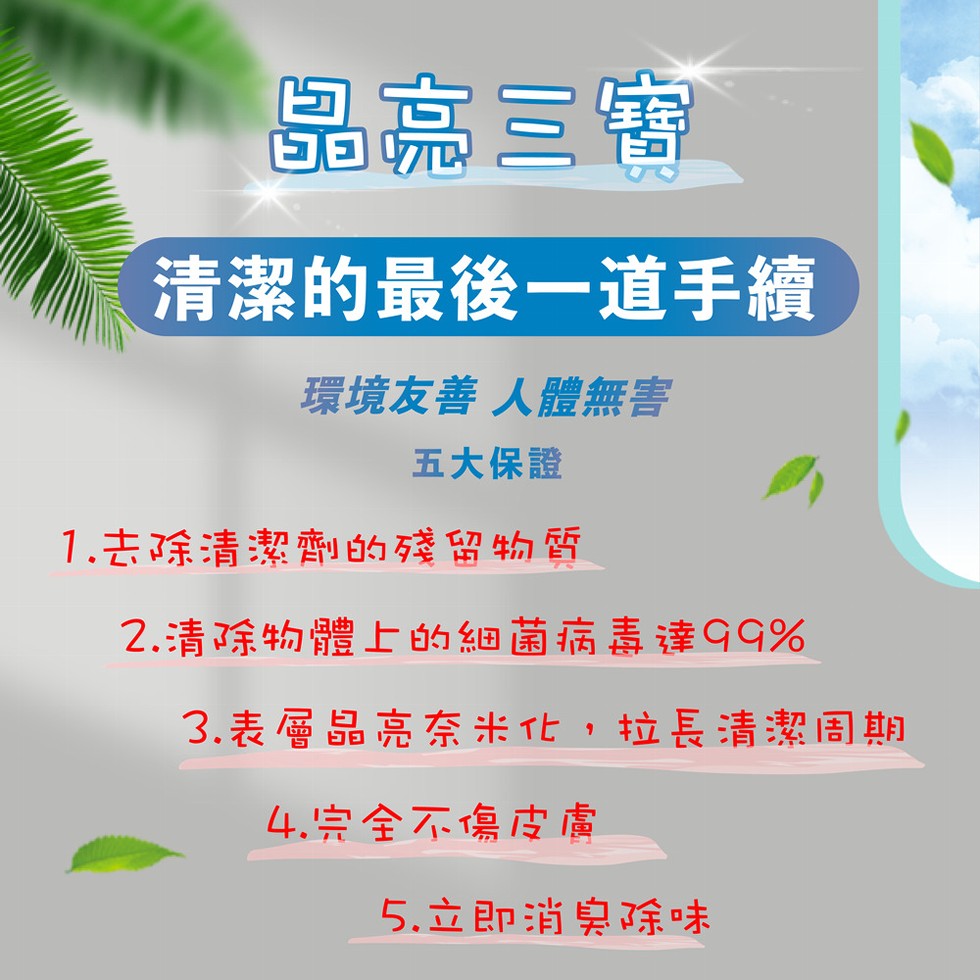 晶亮三寶

清潔的最後一道手續

環境友善 人體無害

五大保證

1.去除清潔劑的殘留物質

2.清除物體上的細菌病毒達99%

3.表層晶亮奈米化，拉長清潔周期

4.完全不傷皮膚

5.立即消臭除味